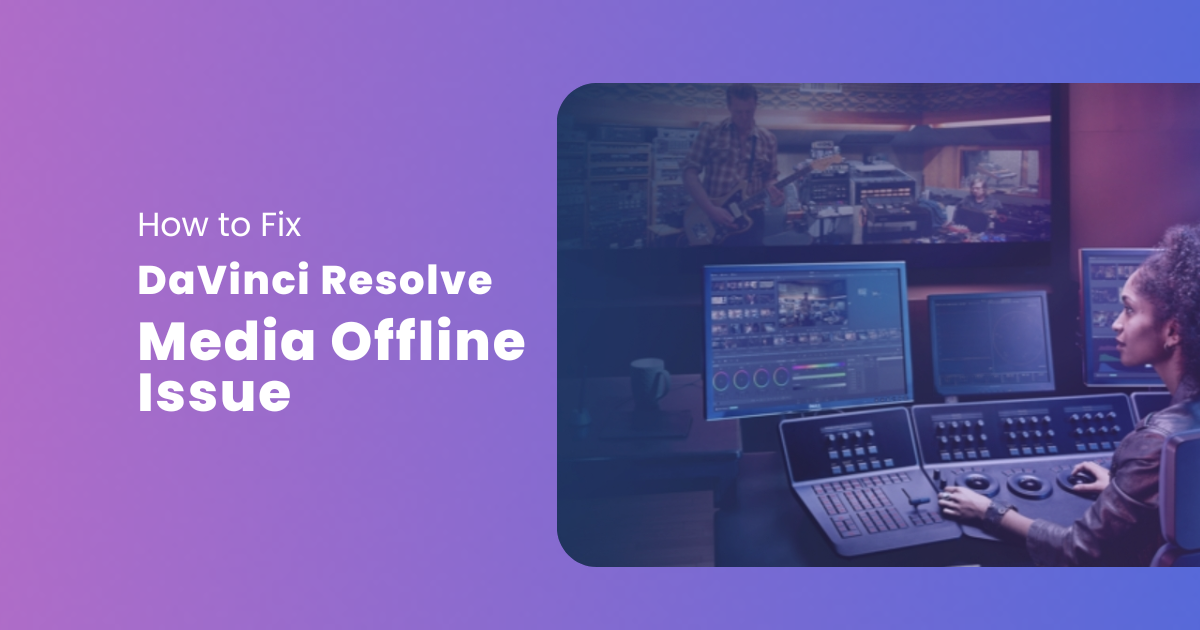 How to Fix

DaVinci Resolve

Media Offline Issue